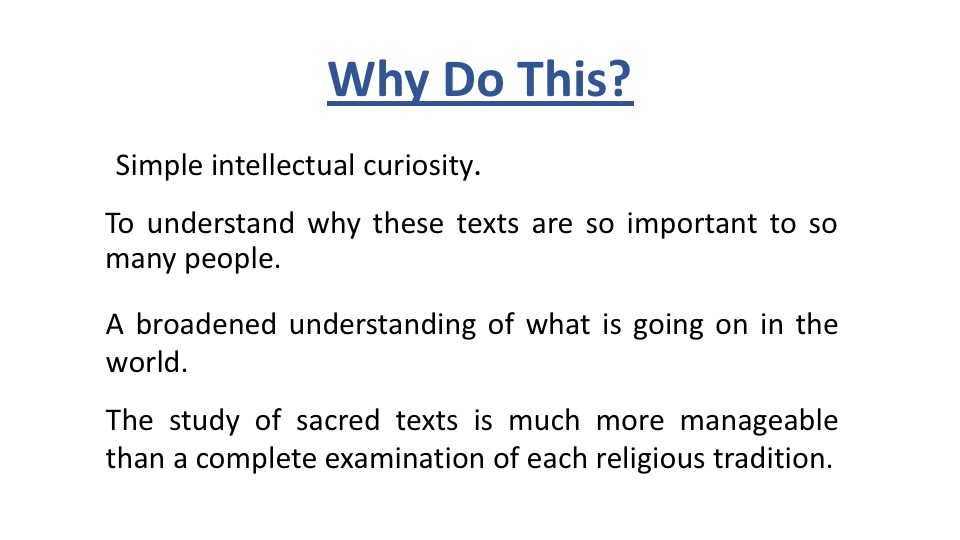 Why Do This?

Simple intellectual curiosity.

To understand why these texts are so important to so many people.

A broadened understanding of what is going on in the world.

The study of sacred texts is much more manageable than a complete examination of each religious tradition.